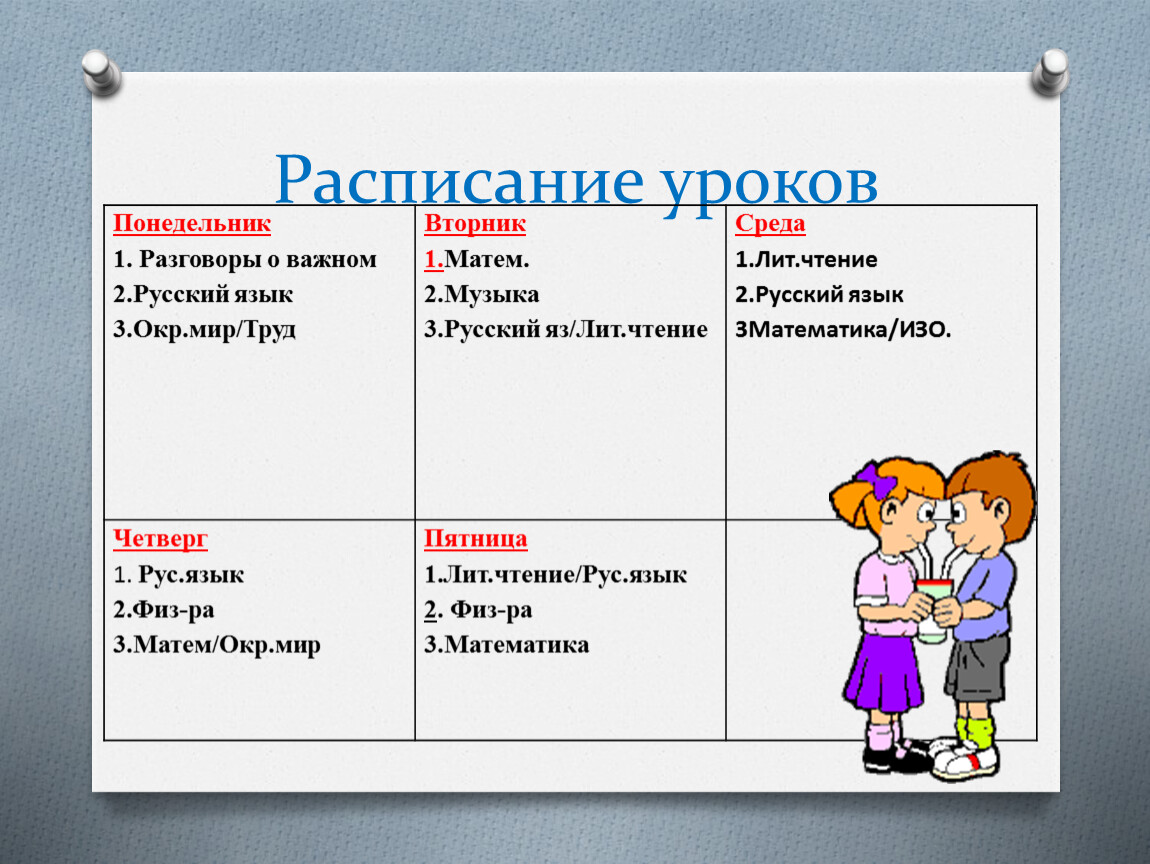 Расписание уроков

| Понедельник<br>1. Разговоры о важном<br>2.Русский язык<br>3.Окр.мир/Труд | Вторник<br>1.Матем.<br>2.Музыка<br>3.Русский яз/Лит.чтение | Среда<br>1.Лит.чтение<br>2.Русский язык<br>3Математика/ИЗО. |
|---|---|---|
| Четверг<br>1. Рус.язык<br>2.Физ-ра<br>3.Матем/Окр.мир | Пятница<br>1.Лит.чтение/Рус.язык<br>2. Физ-ра<br>3.Математика | |